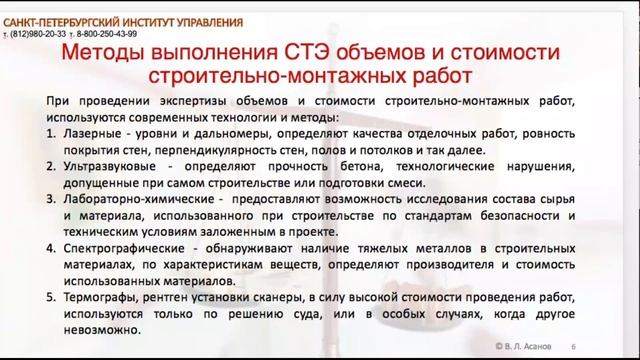 САНКТ-ПЕТЕРБУРГСКИЙ ИНСТИТУТ УПРАВЛЕНИЯ
т. (812)980-20-33 т. 8-800-250-43-99

Методы выполнения СТЭ объемов и стоимости строительно-монтажных работ

При проведении экспертизы объемов и стоимости строительно-монтажных работ, используются современных технологии и методы:
1. Лазерные - уровни и дальномеры, определяют качества отделочных работ, ровность покрытия стен, перпендикулярность стен, полов и потолков и так далее.
2. Ультразвуковые - определяют прочность бетона, технологические нарушения, допущенные при самом строительстве или подготовки смеси.
3. Лабораторно-химические - предоставляют возможность исследования состава сырья и материала, использованного при строительстве по стандартам безопасности и техническим условиям заложенным в проекте.
4. Спектрографические - обнаруживают наличие тяжелых металлов в строительных материалах, по характеристикам веществ, определяют производителя и стоимость использованных материалов.
5. Термографы, рентген установки сканеры, в силу высокой стоимости проведения работ, используются только по решению суда, или в особых случаях, когда другое невозможно.

© В. Л. Асанов 6